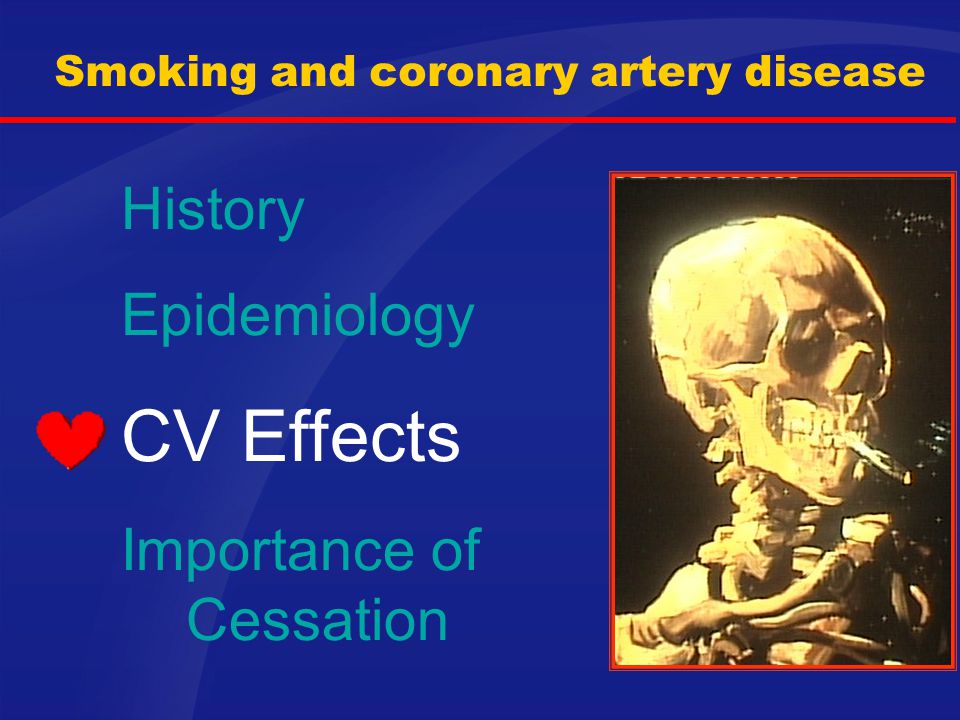 Smoking and coronary artery disease

History

Epidemiology

CV Effects

Importance of Cessation